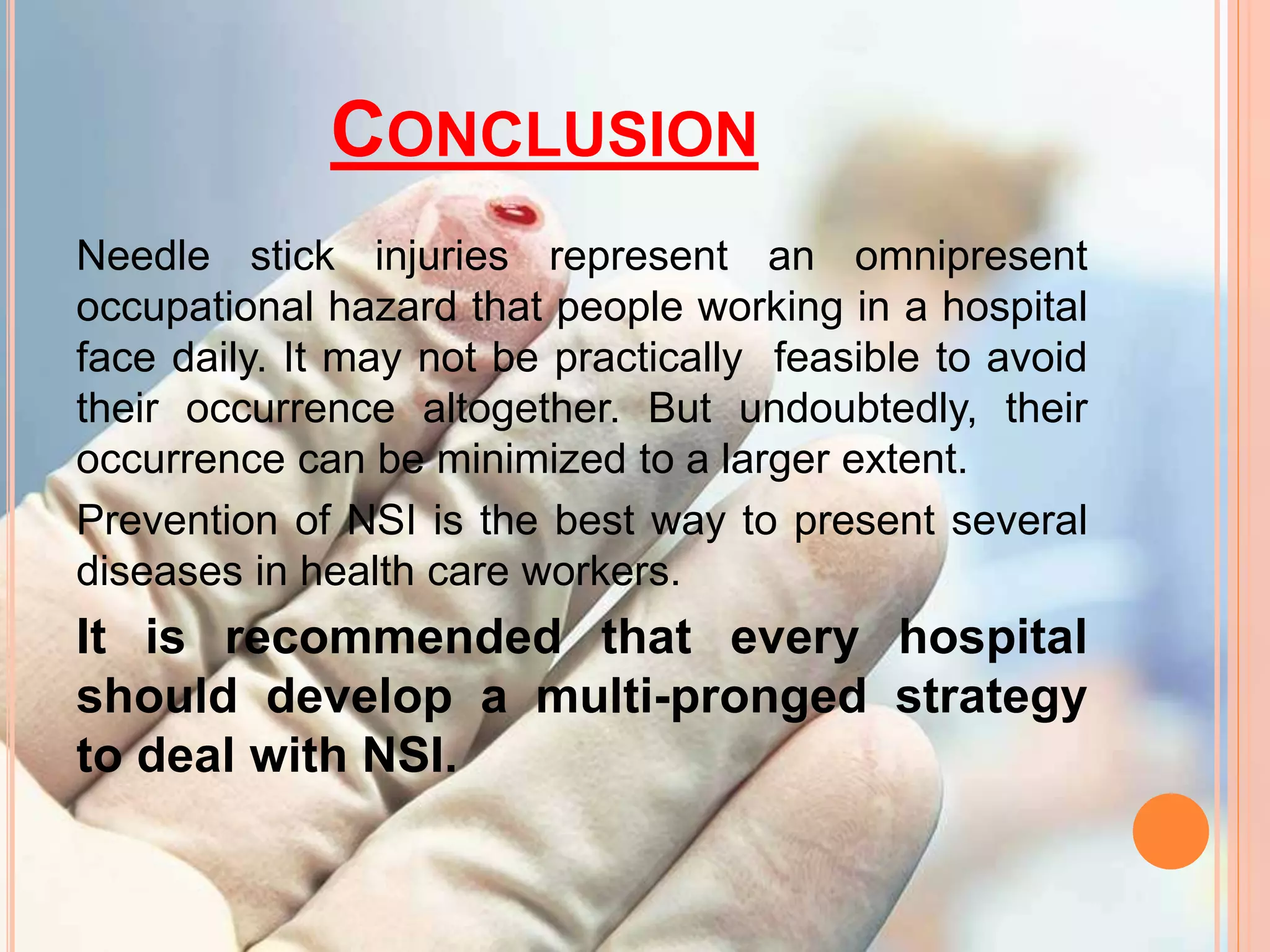 CONCLUSION

Needle stick injuries represent an omnipresent occupational hazard that people working in a hospital face daily. It may not be practically feasible to avoid their occurrence altogether. But undoubtedly, their occurrence can be minimized to a larger extent.

Prevention of NSI is the best way to present several diseases in health care workers.

It is recommended that every hospital should develop a multi-pronged strategy to deal with NSI.